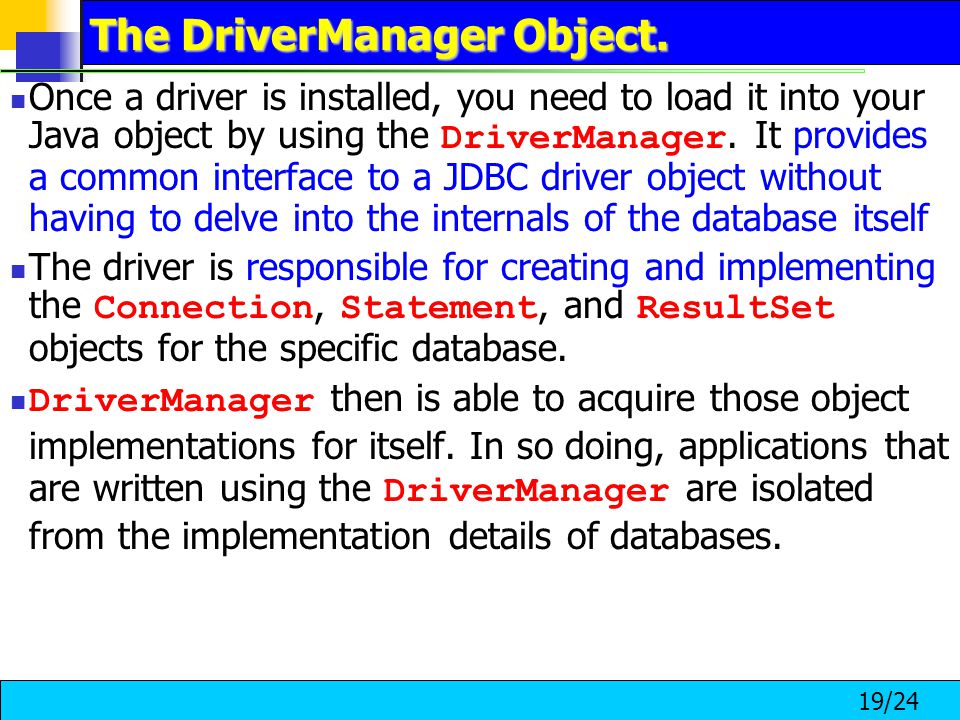 The DriverManager Object.

Once a driver is installed, you need to load it into your Java object by using the DriverManager. It provides a common interface to a JDBC driver object without having to delve into the internals of the database itself

The driver is responsible for creating and implementing the Connection, Statement, and ResultSet objects for the specific database.

DriverManager then is able to acquire those object implementations for itself. In so doing, applications that are written using the DriverManager are isolated from the implementation details of databases.

19/24